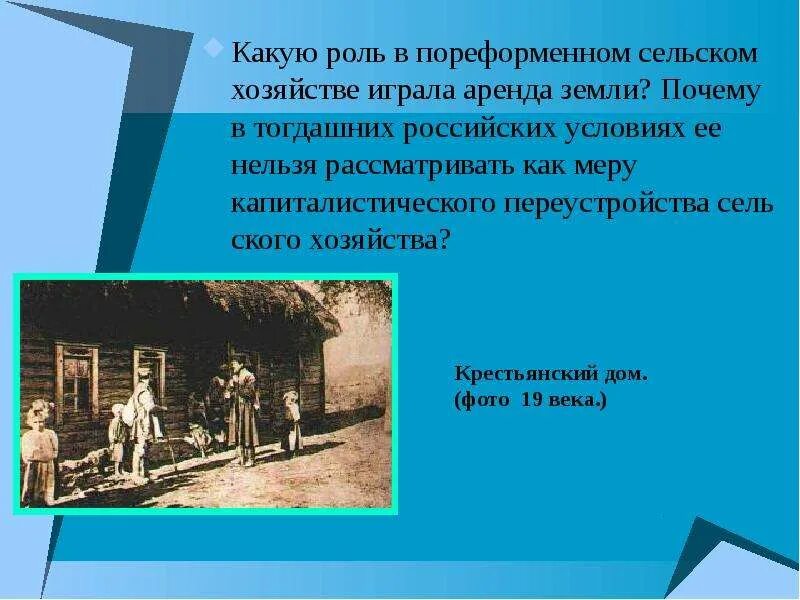 Какую роль в пореформенном сельском хозяйстве играла аренда земли? Почему в тогдашних российских условиях ее нельзя рассматривать как меру капиталистического переустройства сель ского хозяйства?

Крестьянский дом.
(фото 19 века.)